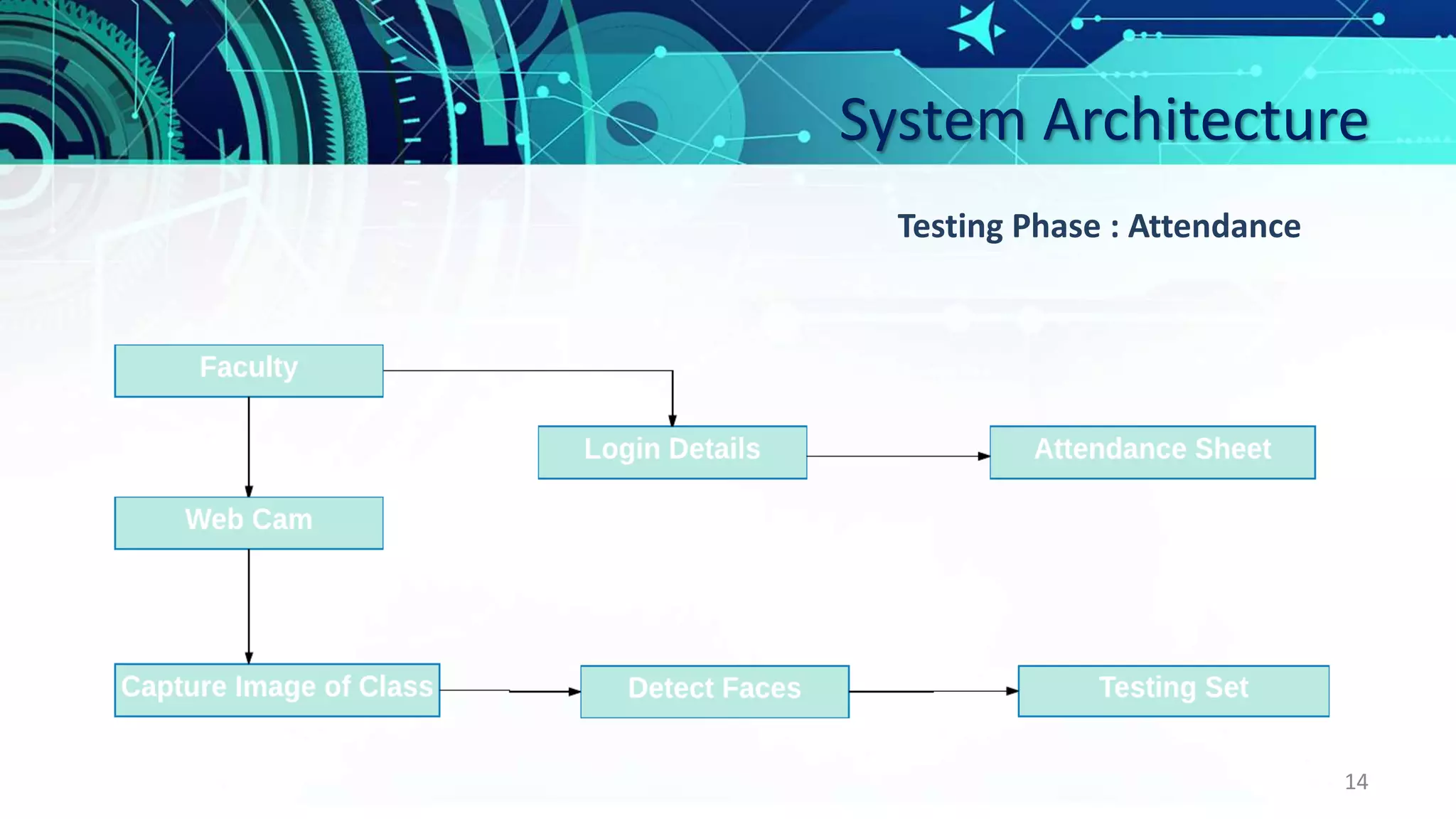 System Architecture

Testing Phase : Attendance

Faculty

Login Details

Attendance Sheet

Web Cam

Capture Image of Class

Detect Faces

Testing Set

14